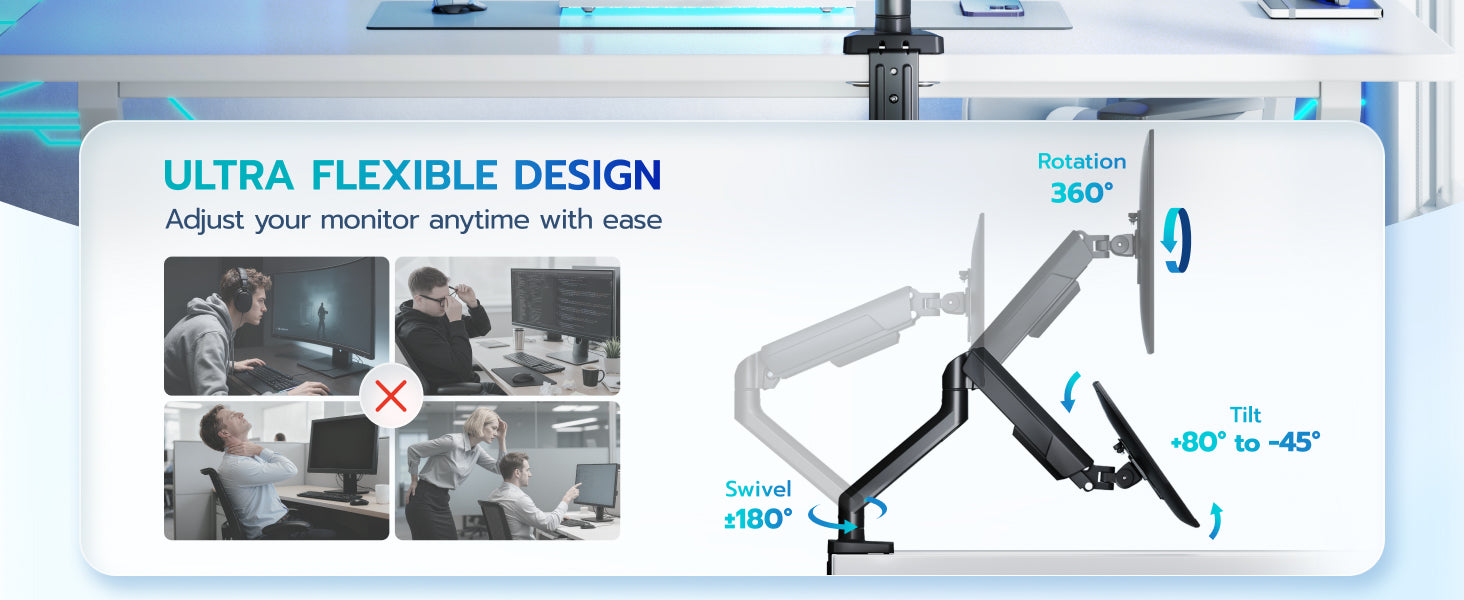 ULTRA FLEXIBLE DESIGN
Adjust your monitor anytime with ease

Rotation
360°

Tilt
+80° to -45°

Swivel
±180°